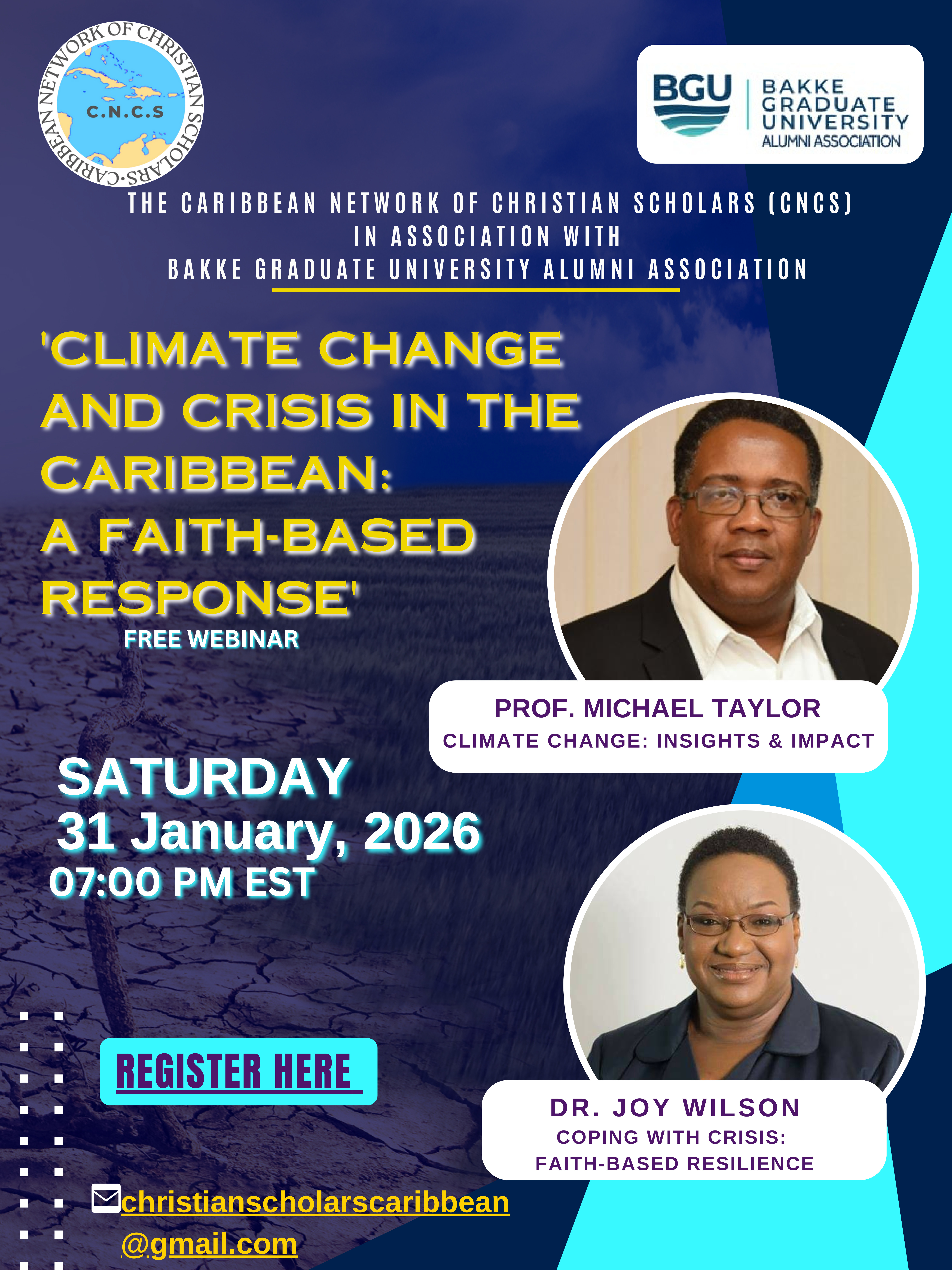 CARIBBEAN NETWORK OF CHRISTIAN SCHOLARS·
C.N.C.S

BGU BAKKE GRADUATE UNIVERSITY ALUMNI ASSOCIATION

THE CARIBBEAN NETWORK OF CHRISTIAN SCHOLARS (CNCS) IN ASSOCIATION WITH BAKKE GRADUATE UNIVERSITY ALUMNI ASSOCIATION

'CLIMATE CHANGE AND CRISIS IN THE CARIBBEAN: A FAITH-BASED RESPONSE'

FREE WEBINAR

PROF. MICHAEL TAYLOR
CLIMATE CHANGE: INSIGHTS & IMPACT

SATURDAY
31 January, 2026
07:00 PM EST

REGISTER HERE

DR. JOY WILSON
COPING WITH CRISIS: FAITH-BASED RESILIENCE

christianscholarscaribbean@gmail.com